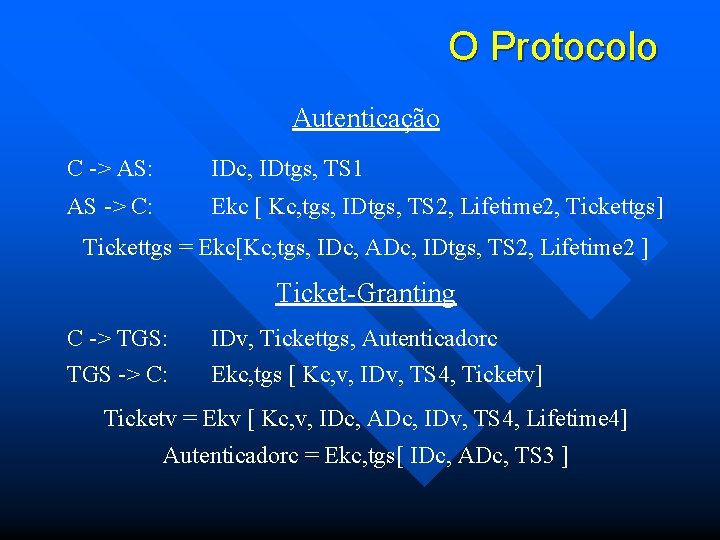 O Protocolo

Autenticação

C -> AS: IDc, IDtgs, TS1

AS -> C: Ekc [ Kc,tgs, IDtgs, TS2, Lifetime2, Tickettgs]

Tickettgs = Ekc[Kc,tgs, IDc, ADc, IDtgs, TS2, Lifetime2 ]

Ticket-Granting

C -> TGS: IDv, Tickettgs, Autenticadorc

TGS -> C: Ekc,tgs [ Kc,v, IDv, TS4, Ticketv]

Ticketv = Ekv [ Kc,v, IDc, ADc, IDv, TS4, Lifetime4]

Autenticadorc = Ekc,tgs[ IDc, ADc, TS3 ]